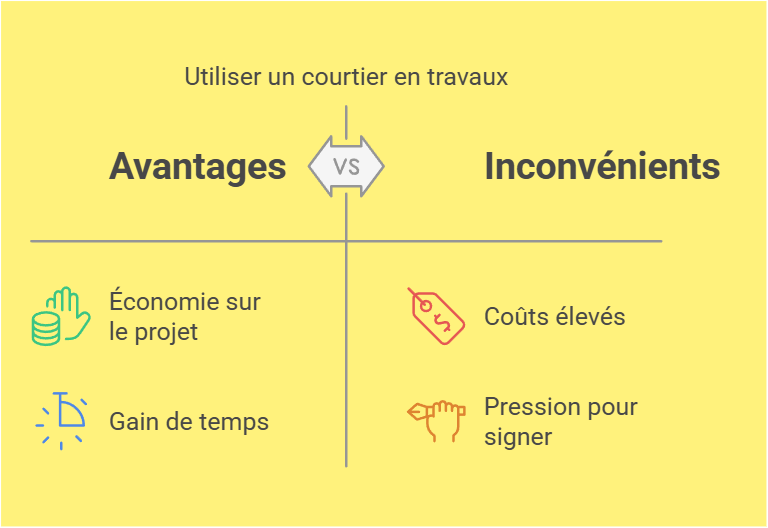 Utiliser un courtier en travaux

Avantages

VS

Inconvénients

Économie sur le projet

Gain de temps

Coûts élevés

Pression pour signer